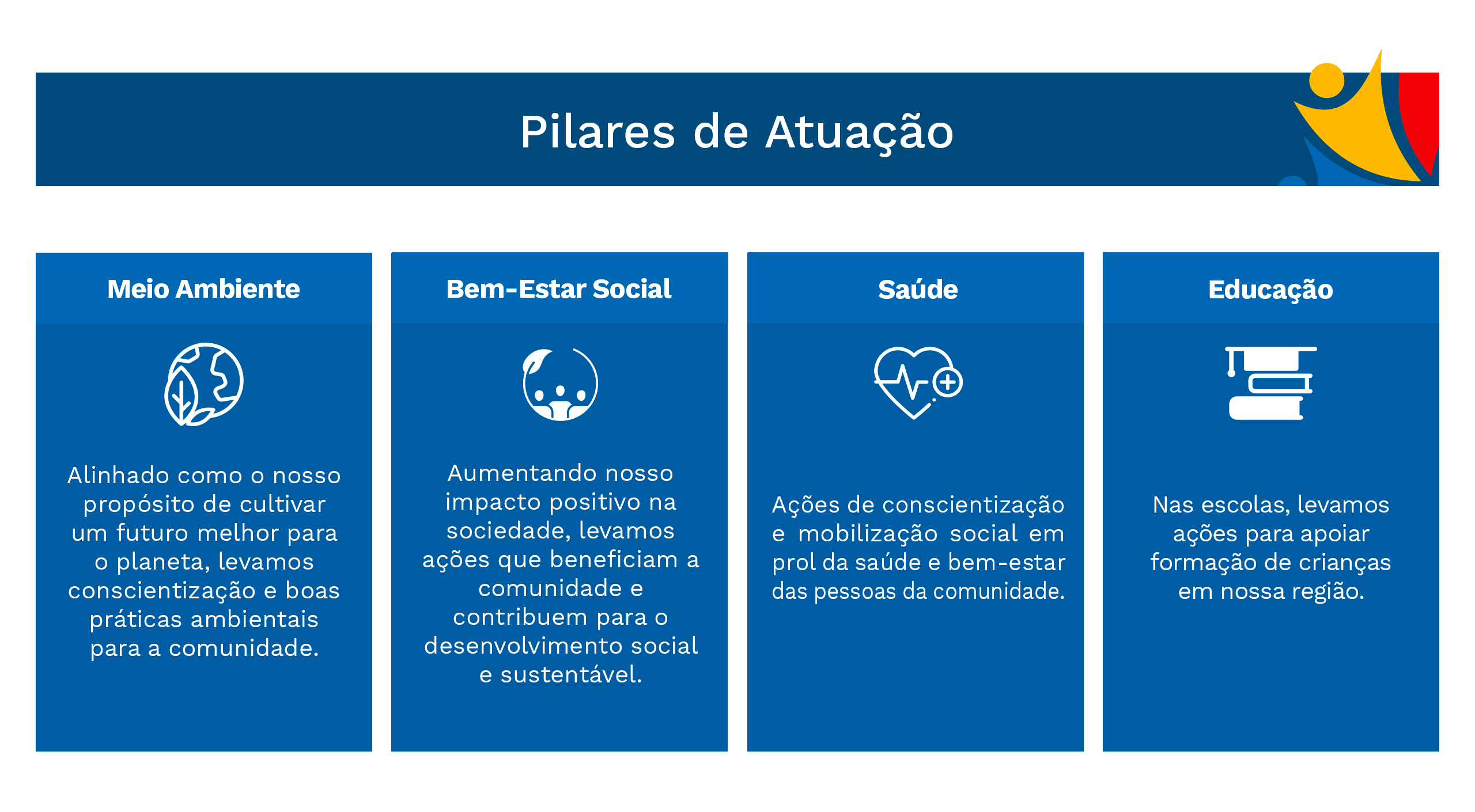 Pilares de Atuação

Meio Ambiente

Alinhado como o nosso propósito de cultivar um futuro melhor para o planeta, levamos conscientização e boas práticas ambientais para a comunidade.

Bem-Estar Social

Aumentando nosso impacto positivo na sociedade, levamos ações que beneficiam a comunidade e contribuem para o desenvolvimento social e sustentável.

Saúde

Ações de conscientização e mobilização social em prol da saúde e bem-estar das pessoas da comunidade.

Educação

Nas escolas, levamos ações para apoiar formação de crianças em nossa região.